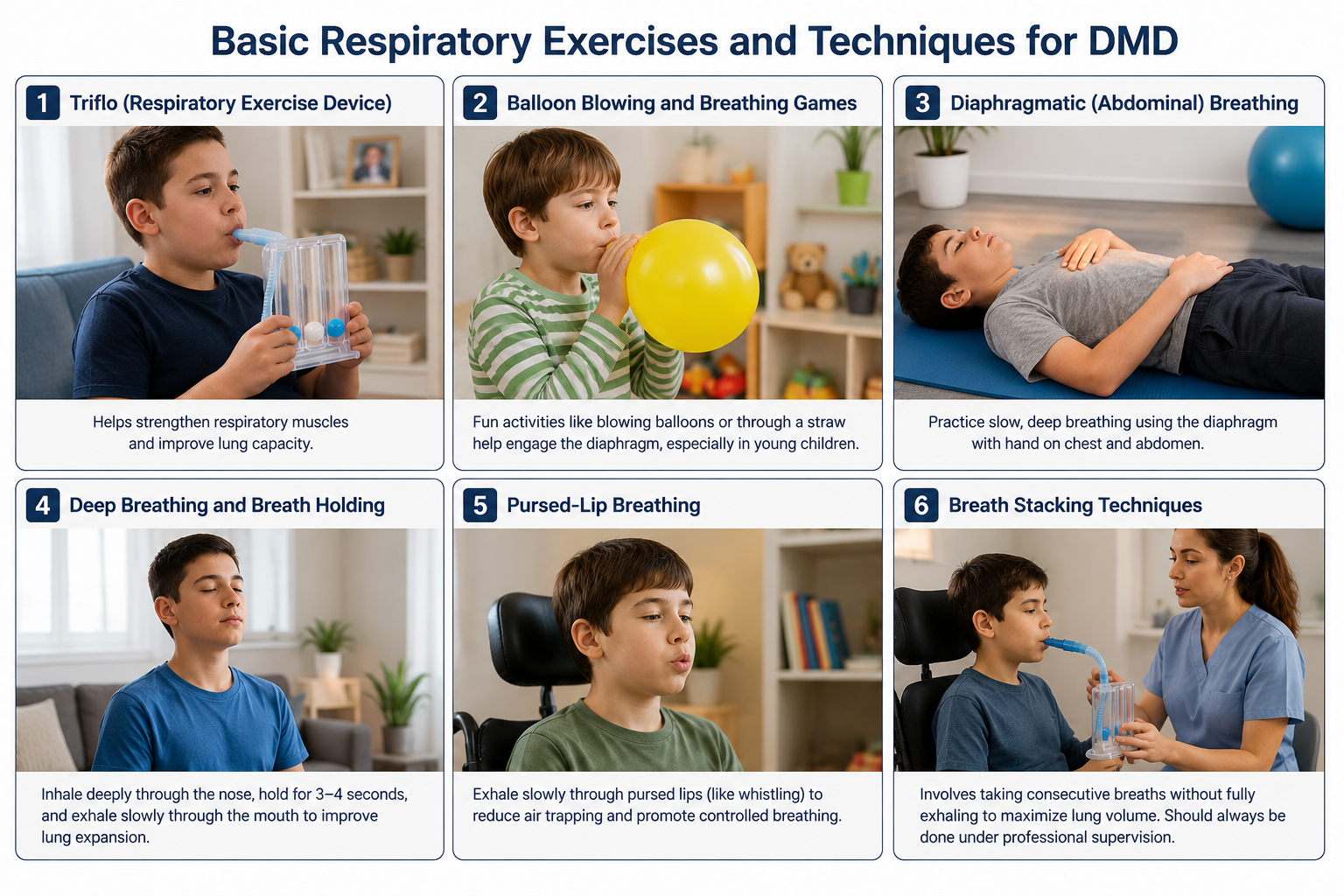 Basic Respiratory Exercises and Techniques for DMD

1 Triflo (Respiratory Exercise Device)

Helps strengthen respiratory muscles and improve lung capacity.

2 Balloon Blowing and Breathing Games

Fun activities like blowing balloons or through a straw help engage the diaphragm, especially in young children.

3 Diaphragmatic (Abdominal) Breathing

Practice slow, deep breathing using the diaphragm with hand on chest and abdomen.

4 Deep Breathing and Breath Holding

Inhale deeply through the nose, hold for 3–4 seconds, and exhale slowly through the mouth to improve lung expansion.

5 Pursed-Lip Breathing

Exhale slowly through pursed lips (like whistling) to reduce air trapping and promote controlled breathing.

6 Breath Stacking Techniques

Involves taking consecutive breaths without fully exhaling to maximize lung volume. Should always be done under professional supervision.